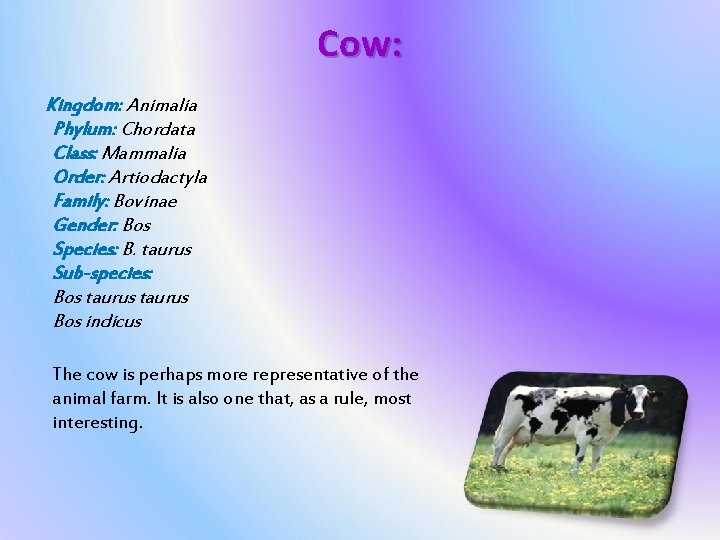 Cow:

Kingdom: Animalia
Phylum: Chordata
Class: Mammalia
Order: Artiodactyla
Family: Bovinae
Gender: Bos
Species: B. taurus
Sub-species:
Bos taurus taurus
Bos indicus

The cow is perhaps more representative of the animal farm. It is also one that, as a rule, most interesting.